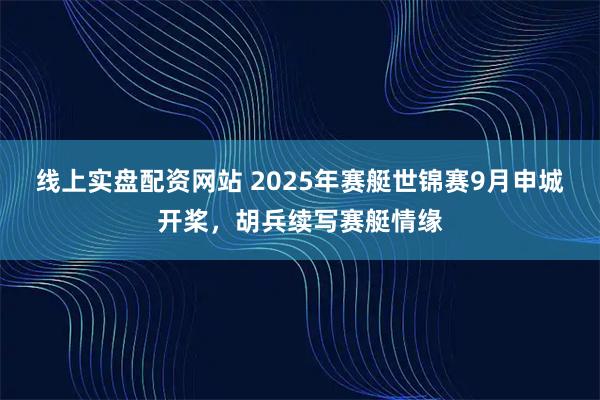 线上实盘配资网站 2025年赛艇世锦赛9月申城开桨，胡兵续写赛艇情缘